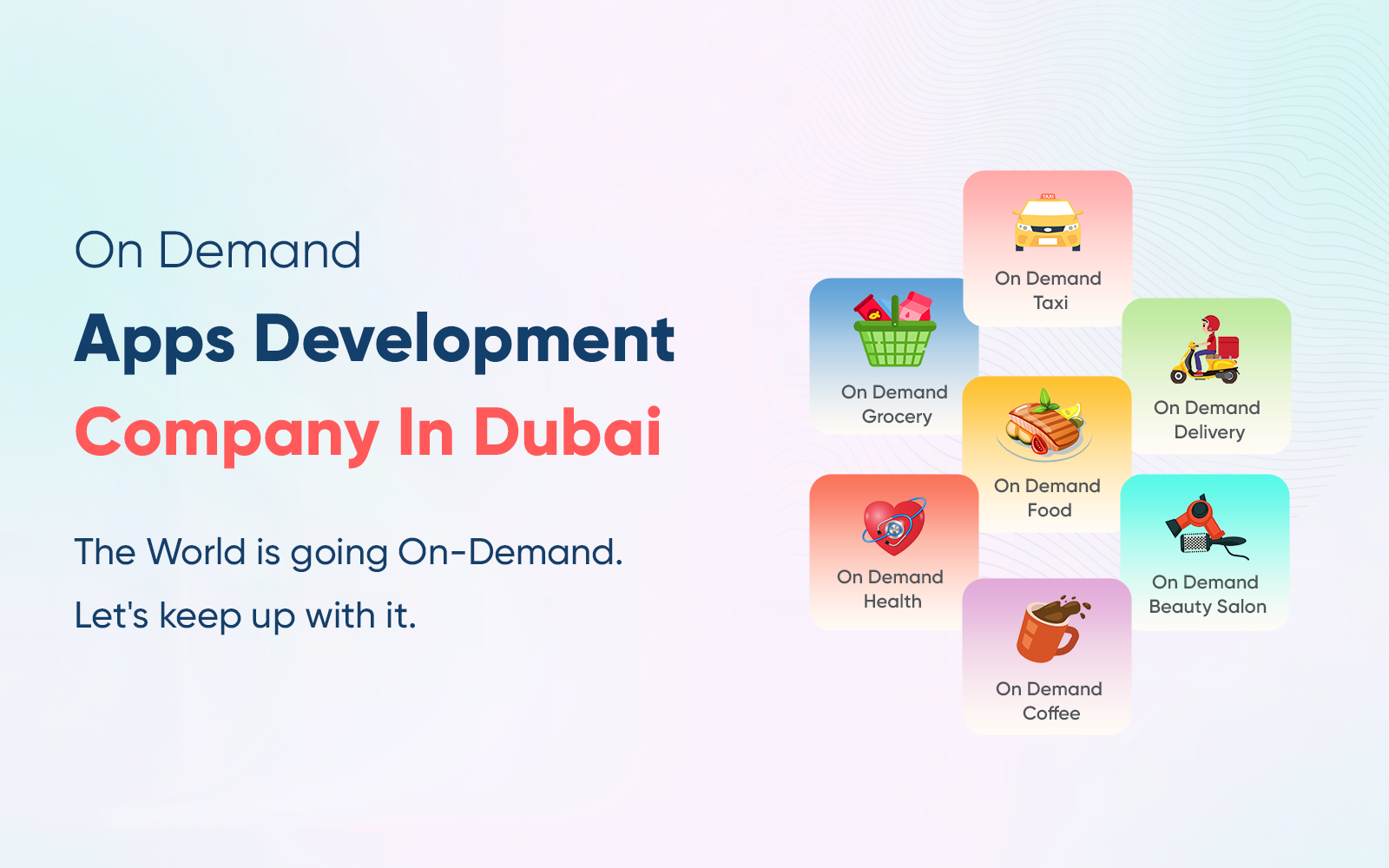 On Demand
Apps Development
Company In Dubai

The World is going On-Demand.
Let's keep up with it.

TAXI

On Demand Taxi

On Demand Grocery

On Demand Delivery

On Demand Food

On Demand Health

On Demand Beauty Salon

On Demand Coffee